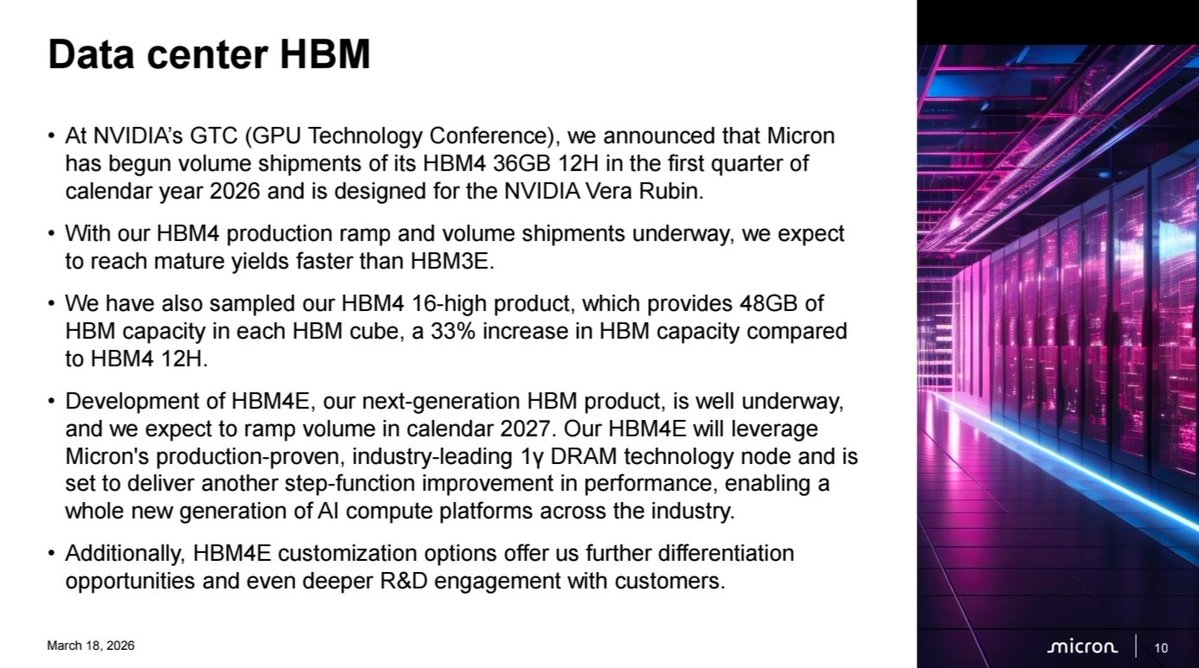 Data center HBM

• At NVIDIA's GTC (GPU Technology Conference), we announced that Micron has begun volume shipments of its HBM4 36GB 12H in the first quarter of calendar year 2026 and is designed for the NVIDIA Vera Rubin.

• With our HBM4 production ramp and volume shipments underway, we expect to reach mature yields faster than HBM3E.

• We have also sampled our HBM4 16-high product, which provides 48GB of HBM capacity in each HBM cube, a 33% increase in HBM capacity compared to HBM4 12H.

• Development of HBM4E, our next-generation HBM product, is well underway, and we expect to ramp volume in calendar 2027. Our HBM4E will leverage Micron's production-proven, industry-leading 1γ DRAM technology node and is set to deliver another step-function improvement in performance, enabling a whole new generation of AI compute platforms across the industry.

• Additionally, HBM4E customization options offer us further differentiation opportunities and even deeper R&D engagement with customers.

March 18, 2026

micron | 10